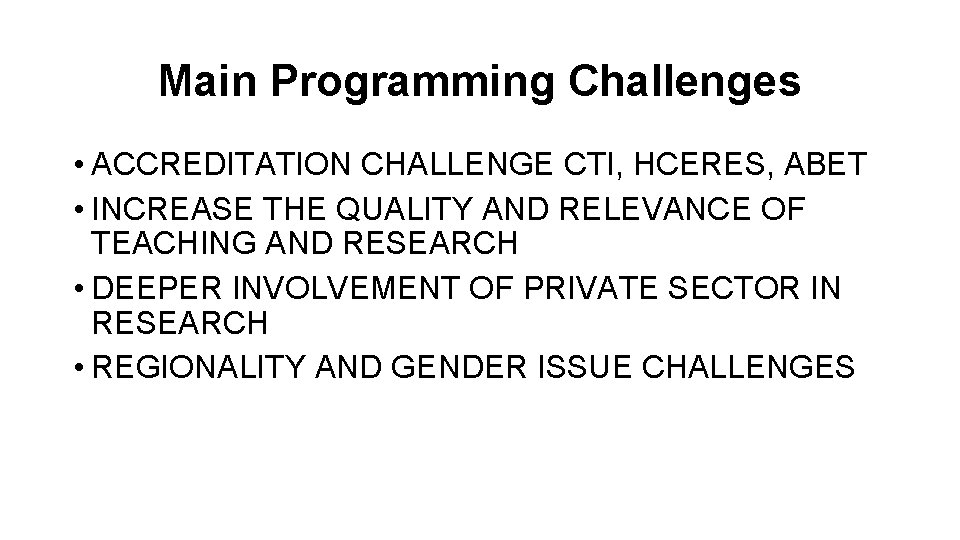 Main Programming Challenges

• ACCREDITATION CHALLENGE CTI, HCERES, ABET
• INCREASE THE QUALITY AND RELEVANCE OF TEACHING AND RESEARCH
• DEEPER INVOLVEMENT OF PRIVATE SECTOR IN RESEARCH
• REGIONALITY AND GENDER ISSUE CHALLENGES